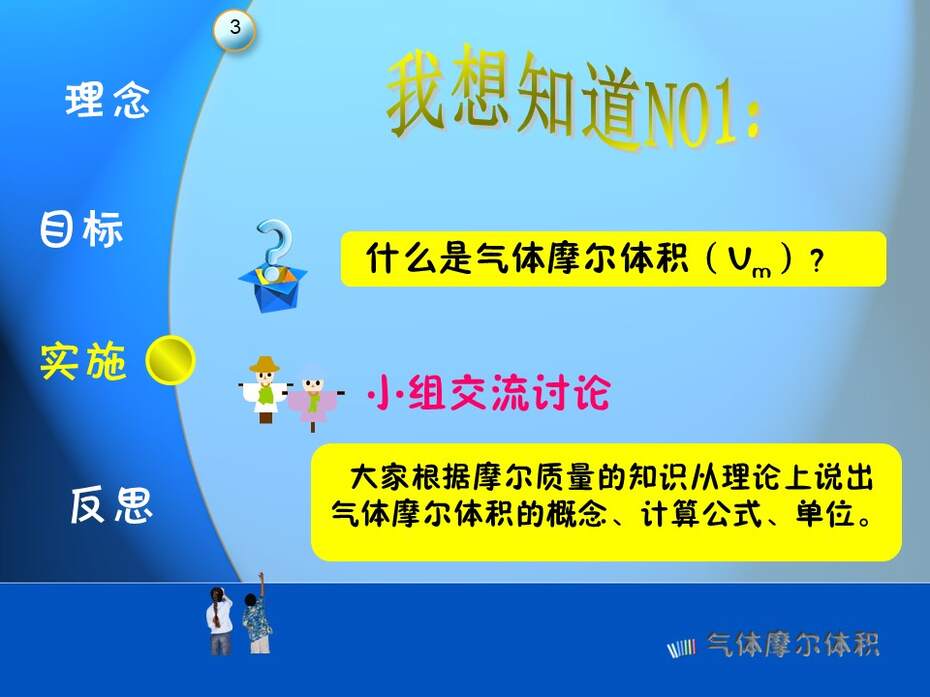 3

理念

目标

实施

反思

我想知道NO1:

什么是气体摩尔体积（$V_m$）？

小组交流讨论

大家根据摩尔质量的知识从理论上说出气体摩尔体积的概念、计算公式、单位。

气体摩尔体积